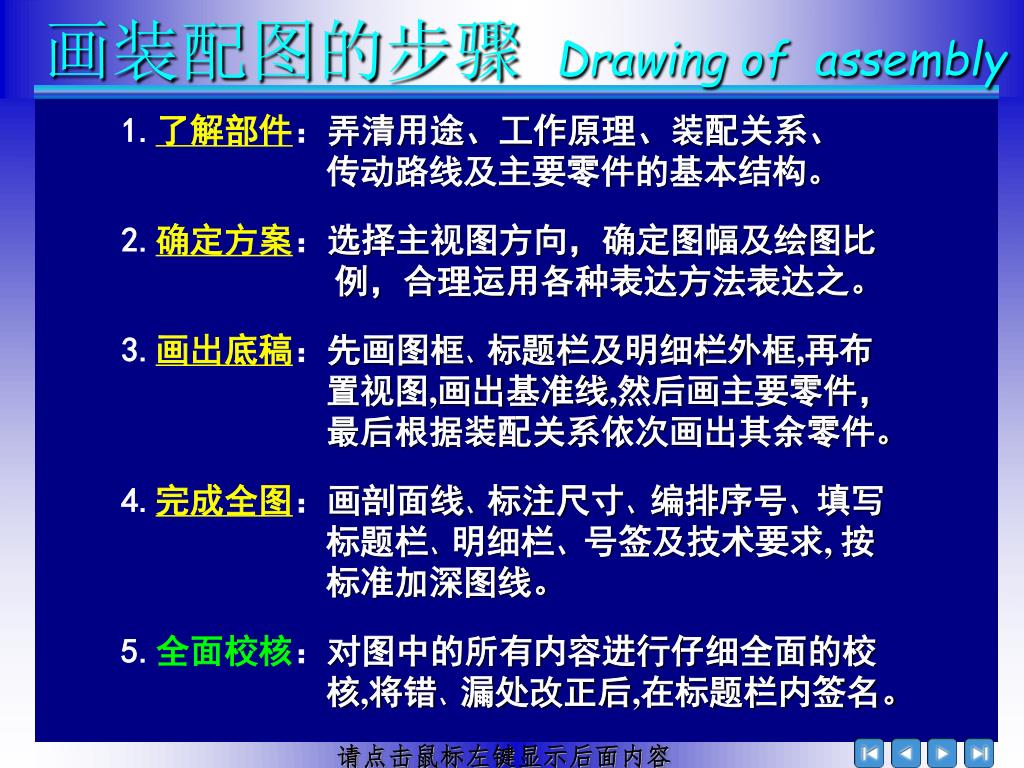 画装配图的步骤 Drawing of assembly

1. 了解部件：弄清用途、工作原理、装配关系、传动路线及主要零件的基本结构。

2. 确定方案：选择主视图方向，确定图幅及绘图比例，合理运用各种表达方法表达之。

3. 画出底稿：先画图框、标题栏及明细栏外框,再布置视图,画出基准线,然后画主要零件,最后根据装配关系依次画出其余零件。

4. 完成全图：画剖面线、标注尺寸、编排序号、填写标题栏、明细栏、号签及技术要求, 按标准加深图线。

5. 全面校核：对图中的所有内容进行仔细全面的校核,将错、漏处改正后,在标题栏内签名。

请点击鼠标左键显示后面内容